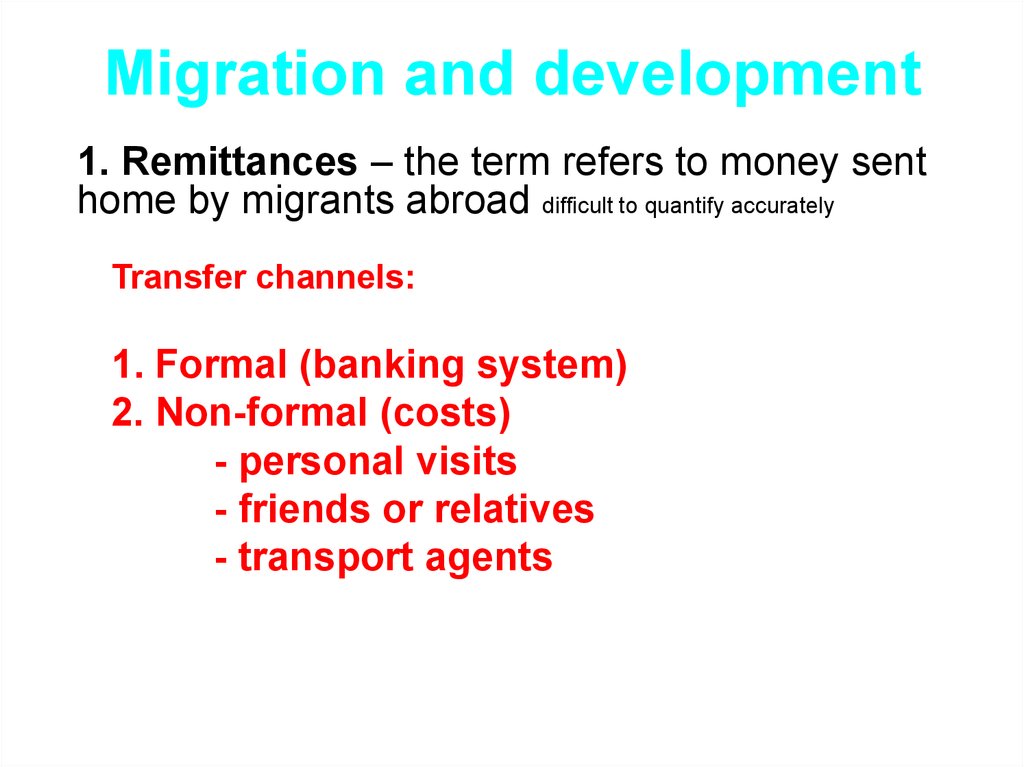 Migration and development

1. Remittances – the term refers to money sent home by migrants abroad difficult to quantify accurately

Transfer channels:

1. Formal (banking system)
2. Non-formal (costs)
- personal visits
- friends or relatives
- transport agents